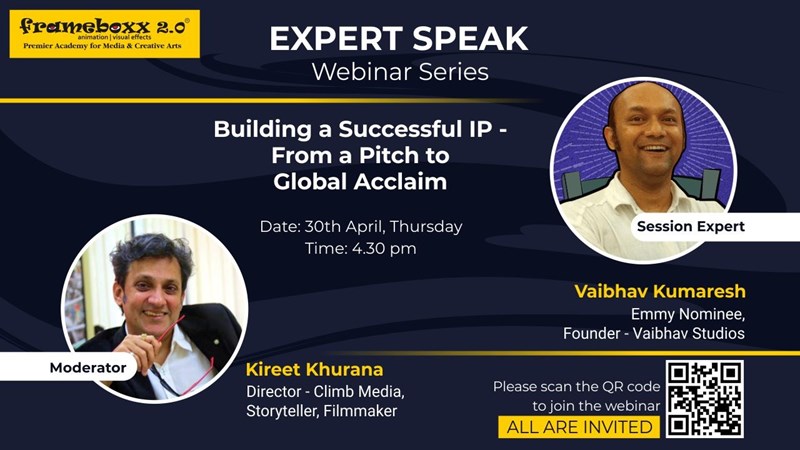 frameboxx 2.0®
animation | visual effects
Premier Academy for Media & Creative Arts

EXPERT SPEAK
Webinar Series

Building a Successful IP - From a Pitch to Global Acclaim

Date: 30th April, Thursday
Time: 4.30 pm

Session Expert

Vaibhav Kumaresh
Emmy Nominee,
Founder - Vaibhav Studios

Moderator

Kireet Khurana
Director - Climb Media,
Storyteller, Filmmaker

Please scan the QR code to join the webinar

ALL ARE INVITED